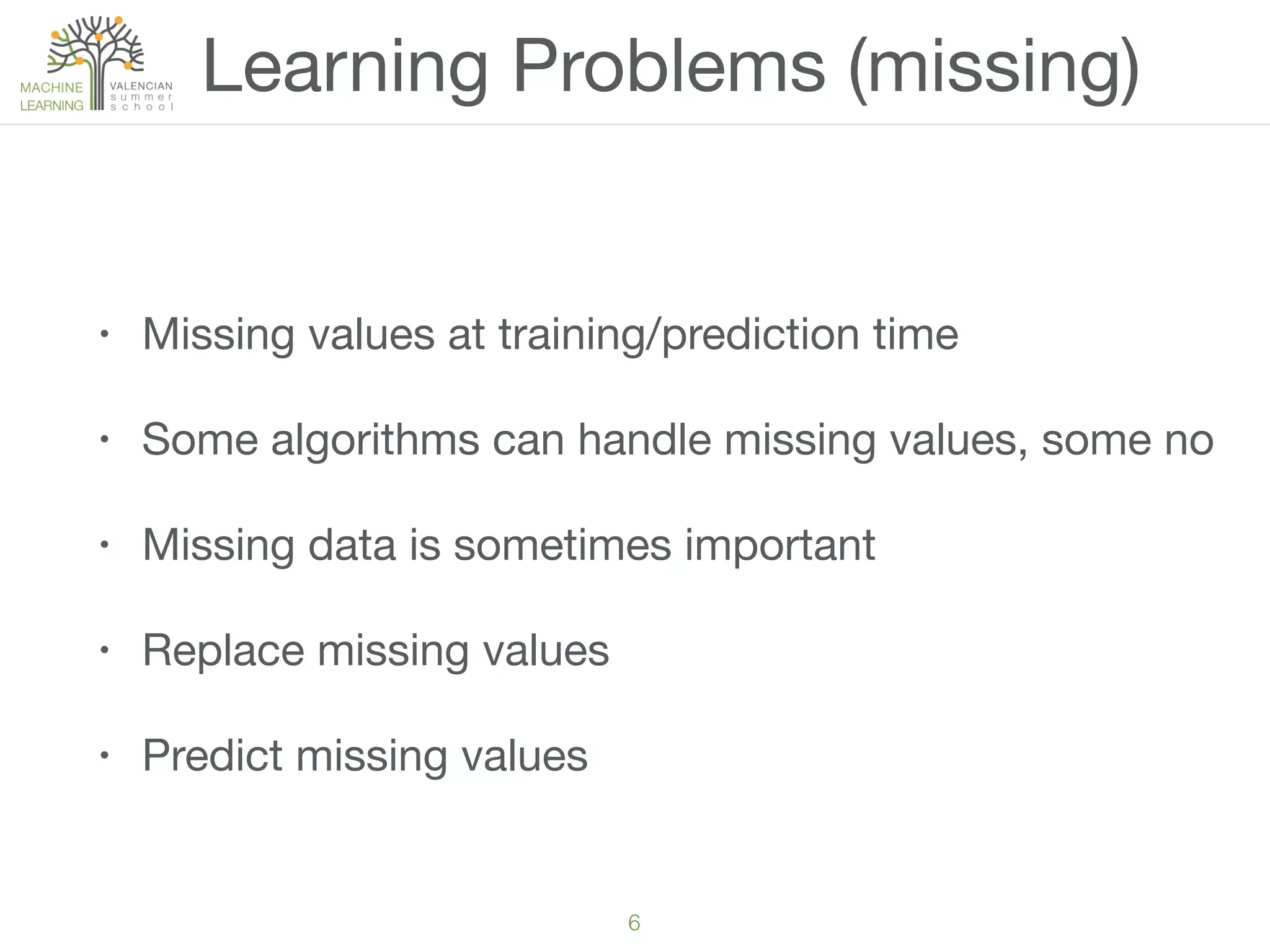 MACHINE LEARNING

VALENCIAN
summer
school

Learning Problems (missing)

• Missing values at training/prediction time

• Some algorithms can handle missing values, some no

• Missing data is sometimes important

• Replace missing values

• Predict missing values

6